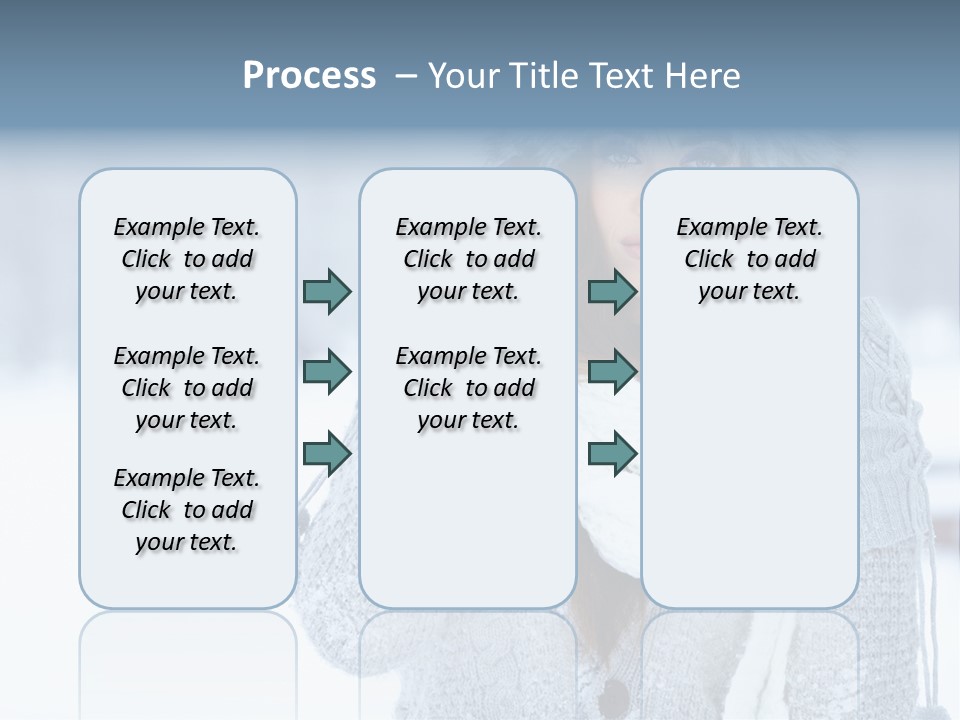 Process – Your Title Text Here

Example Text. Click to add your text.

Example Text. Click to add your text.

Example Text. Click to add your text.

Example Text. Click to add your text.

Example Text. Click to add your text.

Example Text. Click to add your text.